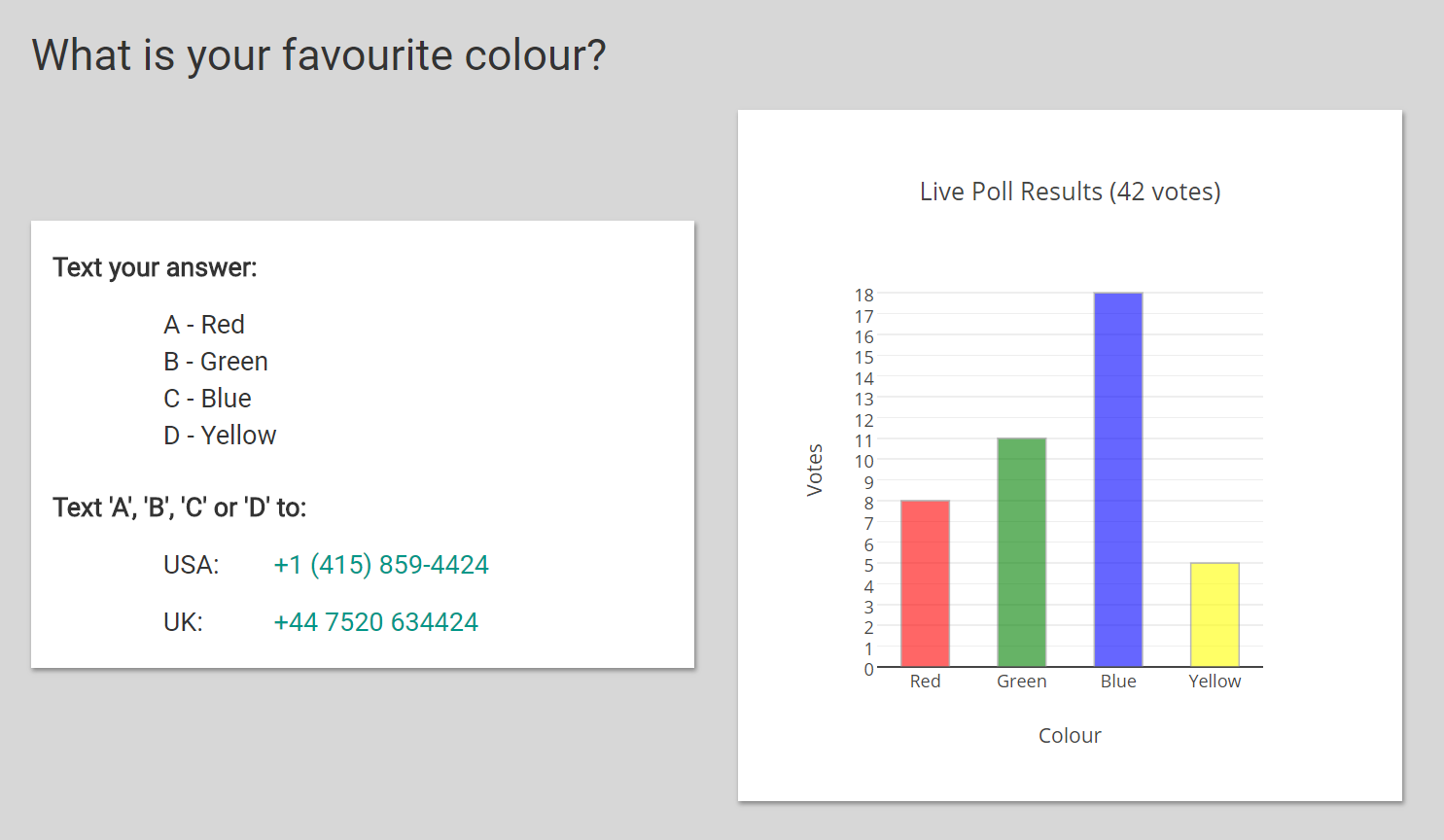 What is your favourite colour?

Text your answer:

A - Red
B - Green
C - Blue
D - Yellow

Text 'A', 'B', 'C' or 'D' to:

USA: +1 (415) 859-4424

UK: +44 7520 634424

Live Poll Results (42 votes)

Votes

18
17
16
15
14
13
12
11
10
9
8
7
6
5
4
3
2
1
0

Red Green Blue Yellow

Colour